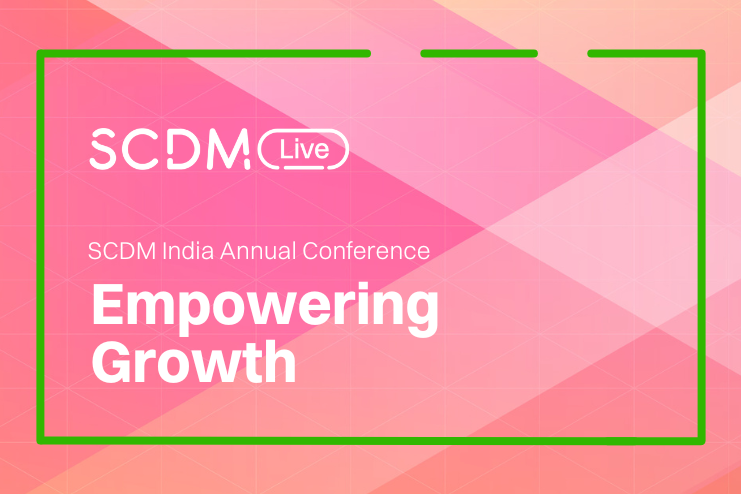 SCDM Live

SCDM India Annual Conference

Empowering Growth